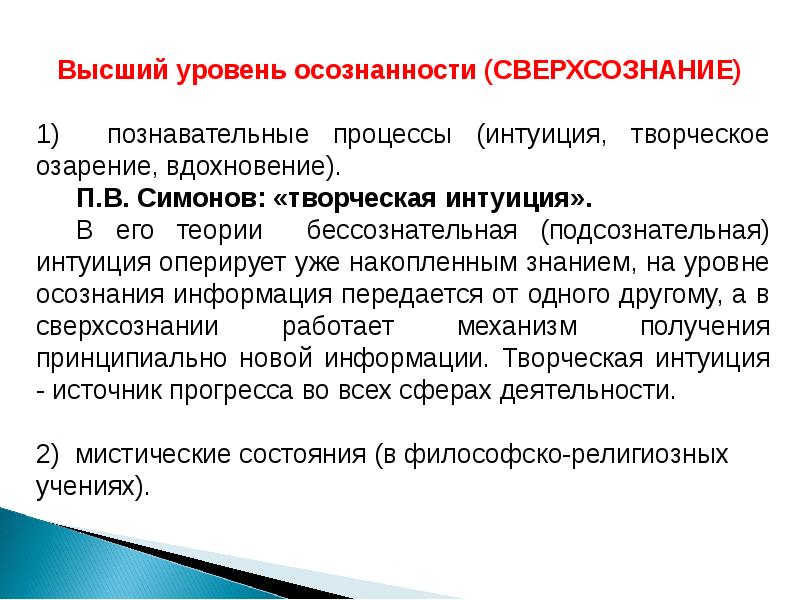 Высший уровень осознанности (СВЕРХСОЗНАНИЕ)

1) познавательные процессы (интуиция, творческое озарение, вдохновение).

П.В. Симонов: «творческая интуиция».

В его теории бессознательная (подсознательная) интуиция оперирует уже накопленным знанием, на уровне осознания информация передается от одного другому, а в сверхсознании работает механизм получения принципиально новой информации. Творческая интуиция - источник прогресса во всех сферах деятельности.

2) мистические состояния (в философско-религиозных учениях).